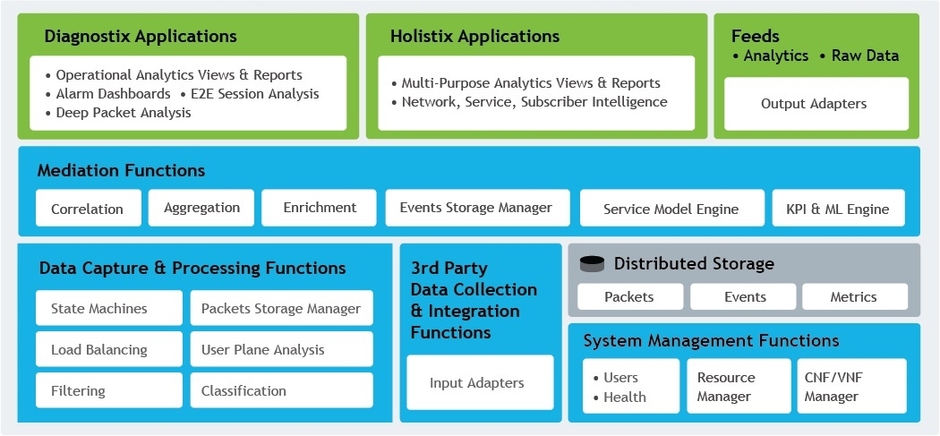 Diagnostix Applications

• Operational Analytics Views & Reports
• Alarm Dashboards • E2E Session Analysis
• Deep Packet Analysis

Holistix Applications

• Multi-Purpose Analytics Views & Reports
• Network, Service, Subscriber Intelligence

Feeds
• Analytics • Raw Data

Output Adapters

Mediation Functions

Correlation

Aggregation

Enrichment

Events Storage Manager

Service Model Engine

KPI & ML Engine

Data Capture & Processing Functions

State Machines

Packets Storage Manager

Load Balancing

User Plane Analysis

Filtering

Classification

3rd Party Data Collection & Integration Functions

Input Adapters

Distributed Storage

Packets

Events

Metrics

System Management Functions

• Users
• Health

Resource Manager

CNF/VNF Manager